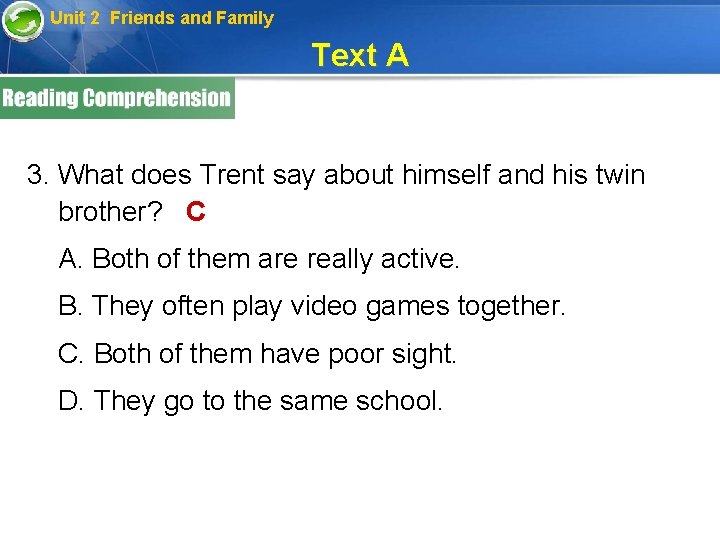 Unit 2 Friends and Family

Text A

Reading Comprehension

3. What does Trent say about himself and his twin brother? C

A. Both of them are really active.

B. They often play video games together.

C. Both of them have poor sight.

D. They go to the same school.